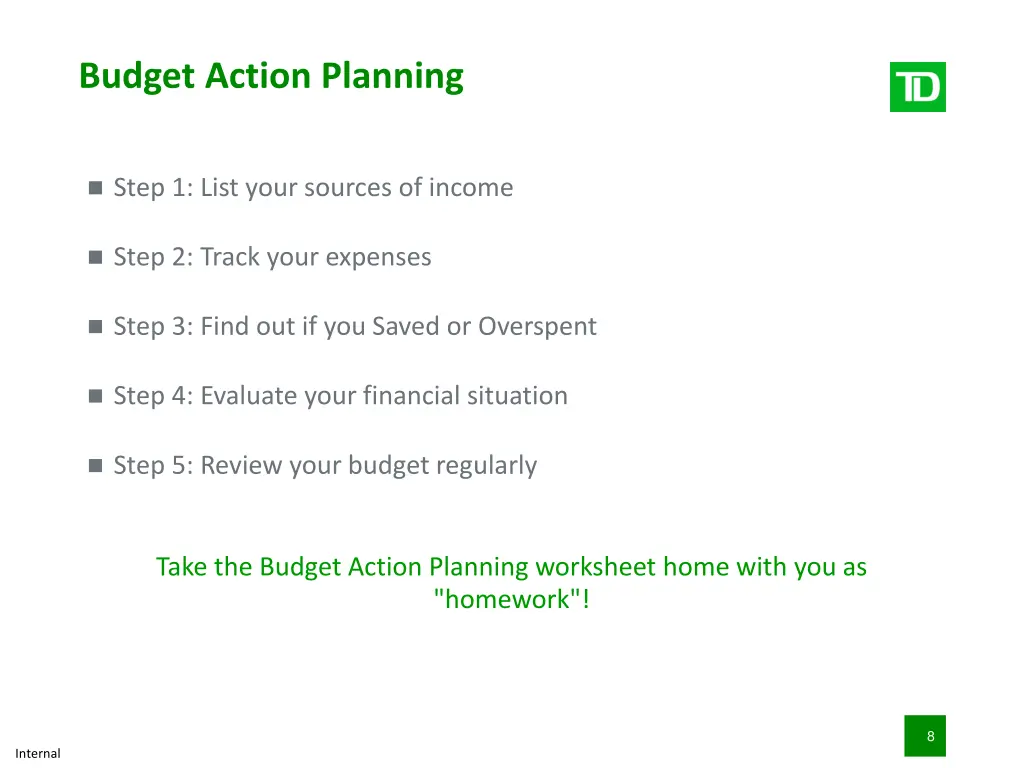 Budget Action Planning

TD

Step 1: List your sources of income

Step 2: Track your expenses

Step 3: Find out if you Saved or Overspent

Step 4: Evaluate your financial situation

Step 5: Review your budget regularly

Take the Budget Action Planning worksheet home with you as "homework"!

8

Internal